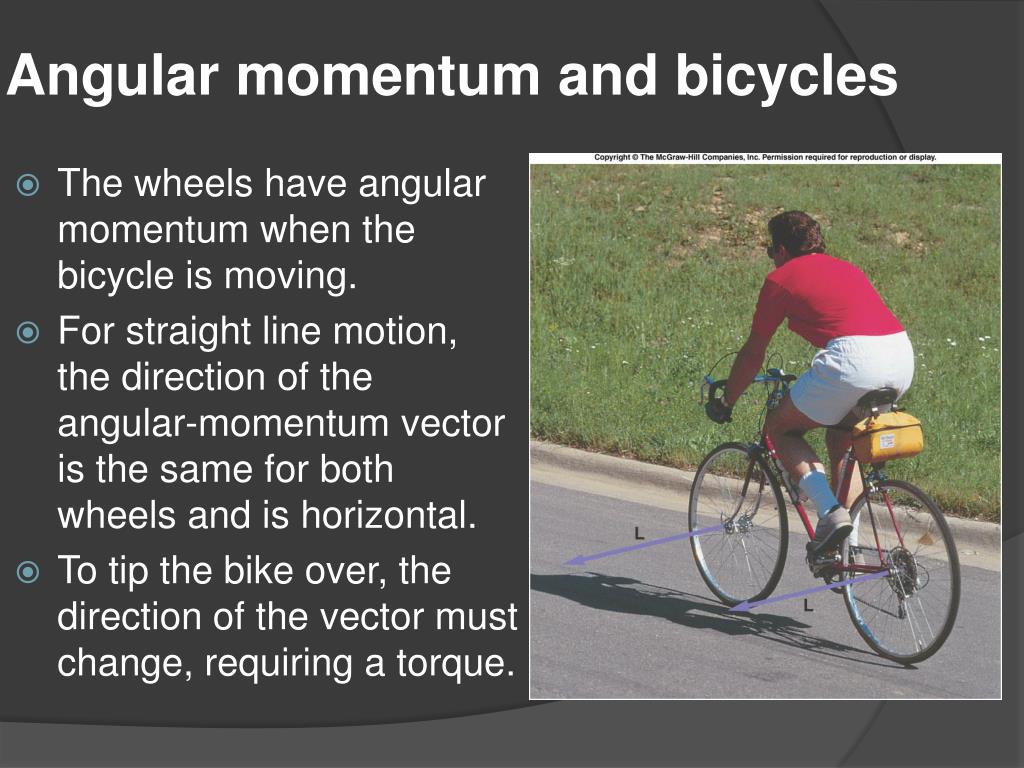 Angular momentum and bicycles

The wheels have angular momentum when the bicycle is moving.

For straight line motion, the direction of the angular-momentum vector is the same for both wheels and is horizontal.

To tip the bike over, the direction of the vector must change, requiring a torque.

Copyright © The McGraw-Hill Companies, Inc. Permission required for reproduction or display.

L

L